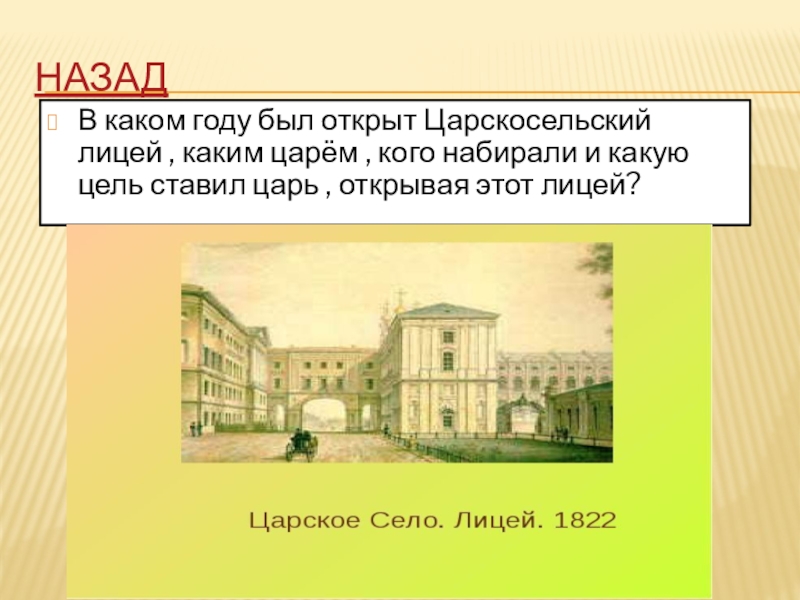 НАЗАД

В каком году был открыт Царскосельский лицей , каким царём , кого набирали и какую цель ставил царь , открывая этот лицей?

Царское Село. Лицей. 1822